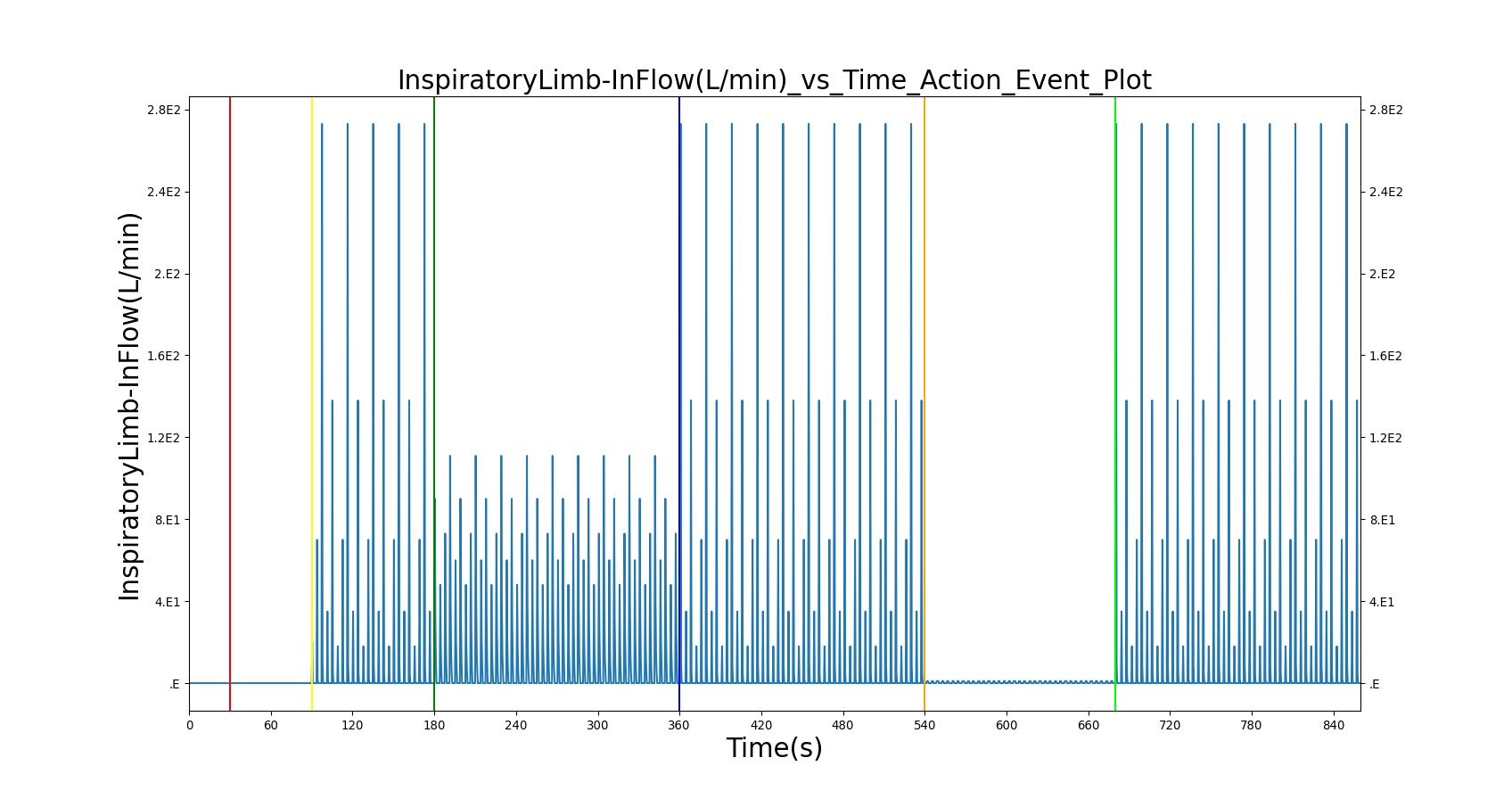 InspiratoryLimb-InFlow(L/min)_vs_Time_Action_Event_Plot

InspiratoryLimb-InFlow(L/min)

2.8E2
2.4E2
2.E2
1.6E2
1.2E2
8.E1
4.E1
.E

2.8E2
2.4E2
2.E2
1.6E2
1.2E2
8.E1
4.E1
.E

0 60 120 180 240 300 360 420 480 540 600 660 720 780 840

Time(s)